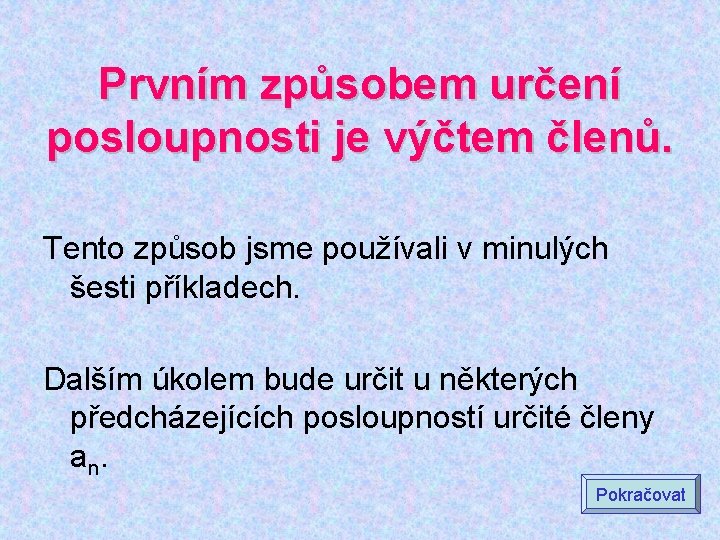 Prvním způsobem určení posloupnosti je výčtem členů.

Tento způsob jsme používali v minulých šesti příkladech.

Dalším úkolem bude určit u některých předcházejících posloupností určité členy $a_n$.

Pokračovat